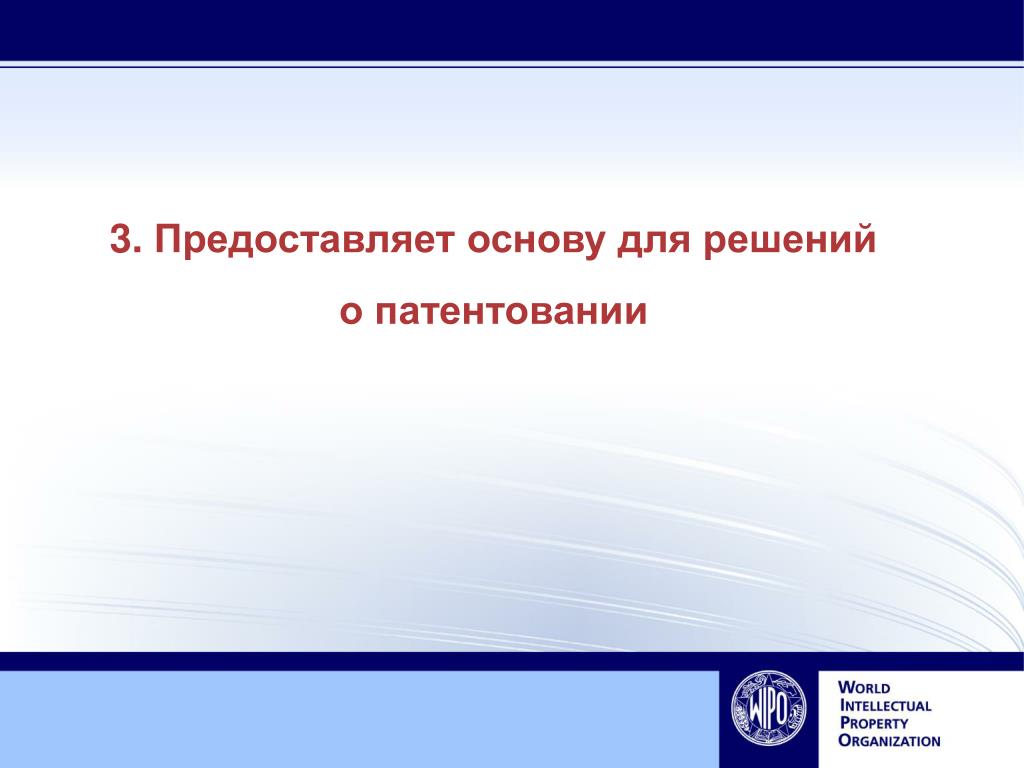 3. Предоставляет основу для решений

о патентовании

WIPO

WORLD
INTELLECTUAL
PROPERTY
ORGANIZATION